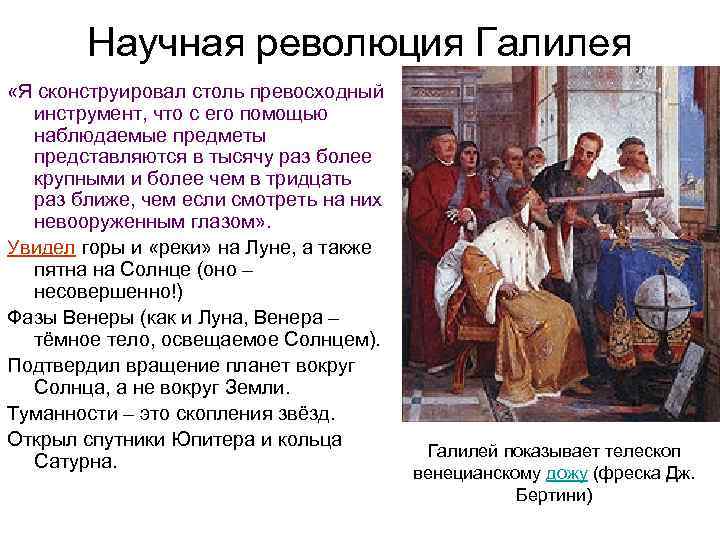 Научная революция Галилея

«Я сконструировал столь превосходный инструмент, что с его помощью наблюдаемые предметы представляются в тысячу раз более крупными и более чем в тридцать раз ближе, чем если смотреть на них невооруженным глазом».

Увидел горы и «реки» на Луне, а также пятна на Солнце (оно – несовершенно!)

Фазы Венеры (как и Луна, Венера – тёмное тело, освещаемое Солнцем).

Подтвердил вращение планет вокруг Солнца, а не вокруг Земли.

Туманности – это скопления звёзд.

Открыл спутники Юпитера и кольца Сатурна.

Галилей показывает телескоп венецианскому дожу (фреска Дж. Бертини)